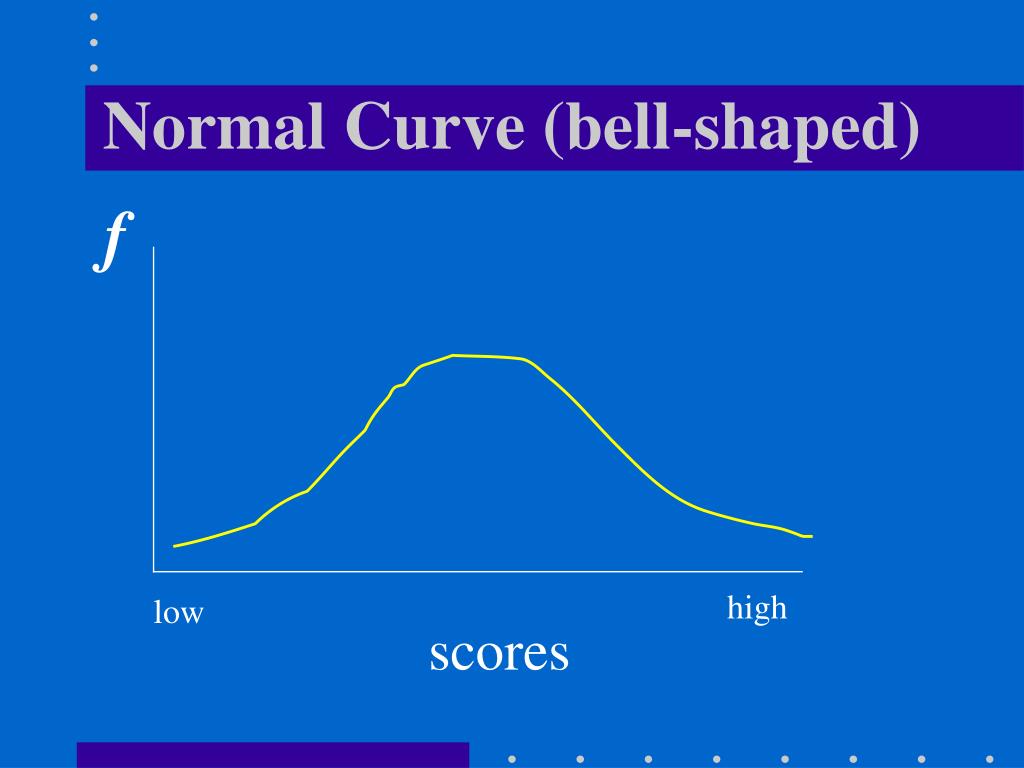 Normal Curve (bell-shaped)

$f$

low

high

scores